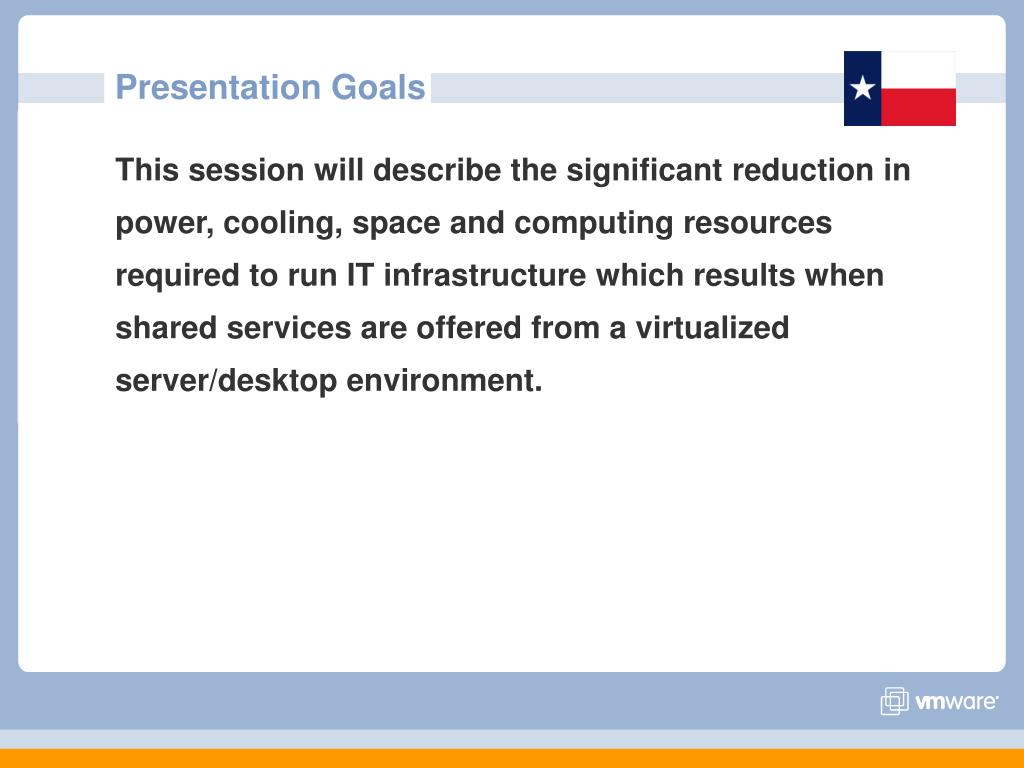 Presentation Goals

This session will describe the significant reduction in power, cooling, space and computing resources required to run IT infrastructure which results when shared services are offered from a virtualized server/desktop environment.

vmware